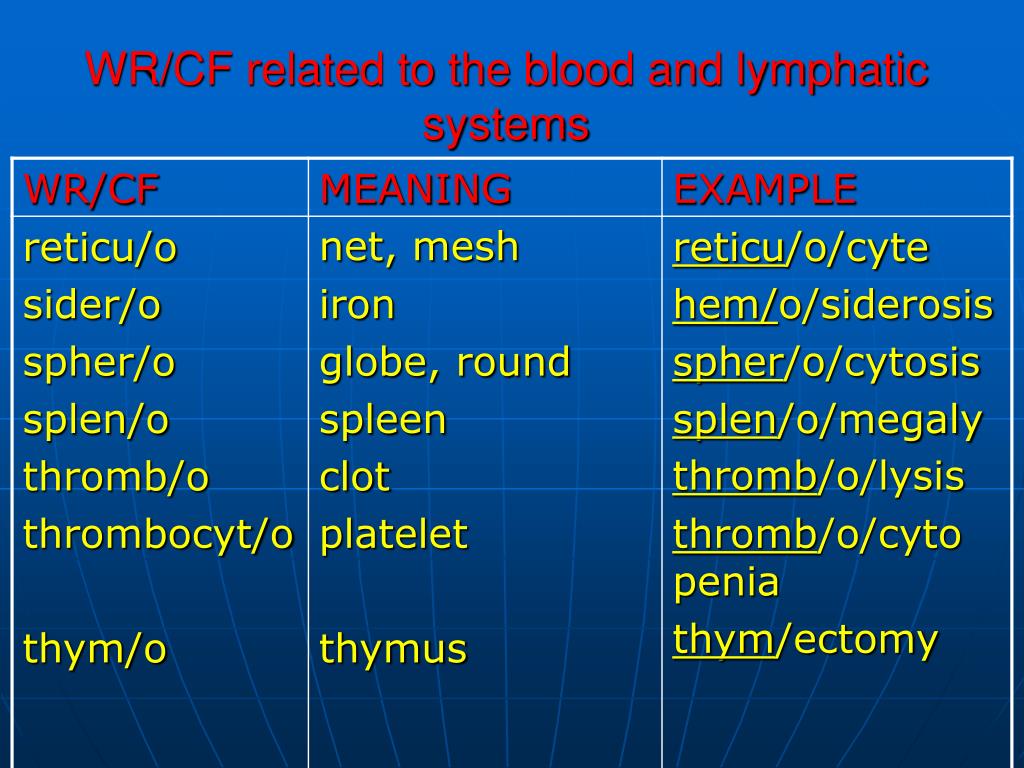 WR/CF related to the blood and lymphatic systems

| WR/CF | MEANING | EXAMPLE |
|---|---|---|
| reticu/o | net, mesh | reticu/o/cyte |
| sider/o | iron | hem/o/siderosis |
| spher/o | globe, round | spher/o/cytosis |
| splen/o | spleen | splen/o/megaly |
| thromb/o | clot | thromb/o/lysis |
| thrombocyt/o | platelet | thromb/o/cyto penia |
| thym/o | thymus | thym/ectomy |